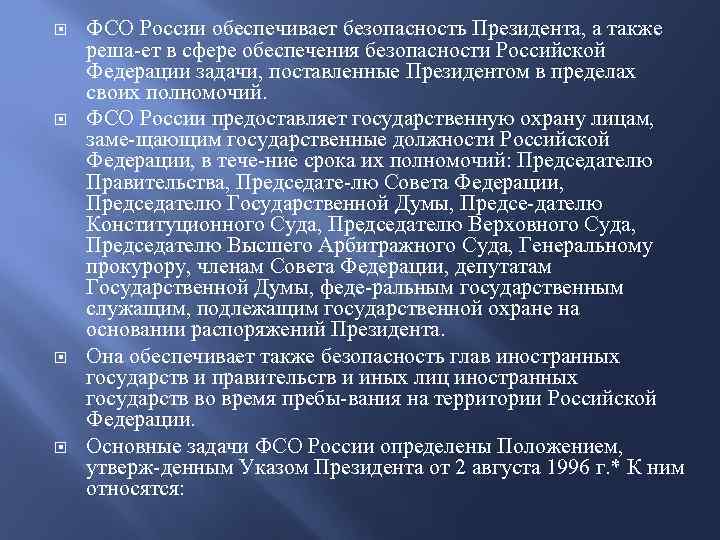 ФСО России обеспечивает безопасность Президента, а также реша-ет в сфере обеспечения безопасности Российской Федерации задачи, поставленные Президентом в пределах своих полномочий.

ФСО России предоставляет государственную охрану лицам, заме-щающим государственные должности Российской Федерации, в тече-ние срока их полномочий: Председателю Правительства, Председате-лю Совета Федерации, Председателю Государственной Думы, Предсе-дателю Конституционного Суда, Председателю Верховного Суда, Председателю Высшего Арбитражного Суда, Генеральному прокурору, членам Совета Федерации, депутатам Государственной Думы, феде-ральным государственным служащим, подлежащим государственной охране на основании распоряжений Президента.

Она обеспечивает также безопасность глав иностранных государств и правительств и иных лиц иностранных государств во время пребы-вания на территории Российской Федерации.

Основные задачи ФСО России определены Положением, утверж-денным Указом Президента от 2 августа 1996 г.* К ним относятся: